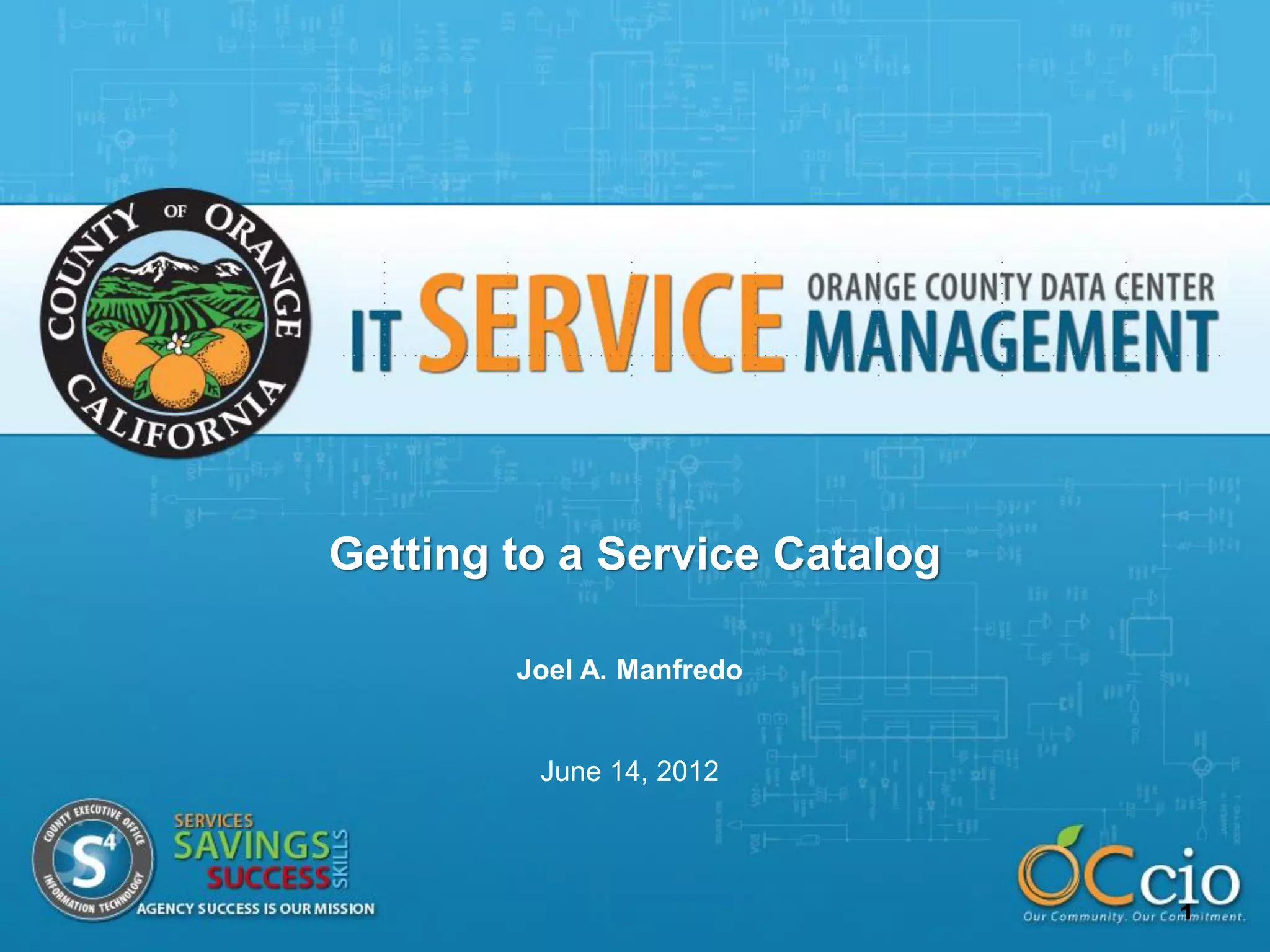 COUNTY OF ORANGE CALIFORNIA

IT SERVICE ORANGE COUNTY DATA CENTER MANAGEMENT

Getting to a Service Catalog

Joel A. Manfredo

June 14, 2012

COUNTY EXECUTIVE OFFICE INFORMATION TECHNOLOGY $S^4$

SERVICES SAVINGS SUCCESS SKILLS
AGENCY SUCCESS IS OUR MISSION

OCcio
Our Community. Our Commitment.

1